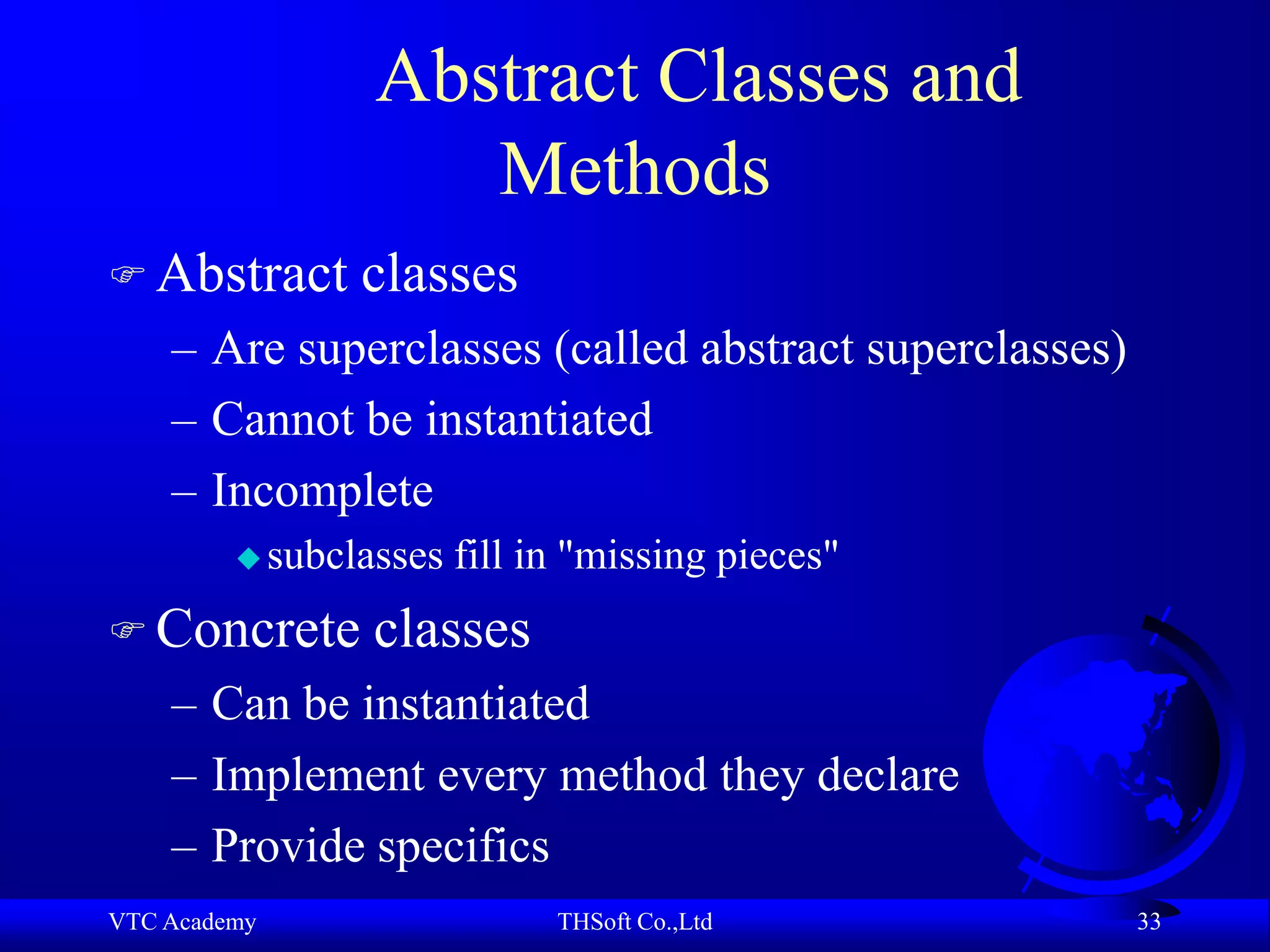 Abstract Classes and Methods

☞ Abstract classes

– Are superclasses (called abstract superclasses)

– Cannot be instantiated

– Incomplete

◆ subclasses fill in "missing pieces"

☞ Concrete classes

– Can be instantiated

– Implement every method they declare

– Provide specifics

VTC Academy THSoft Co.,Ltd 33